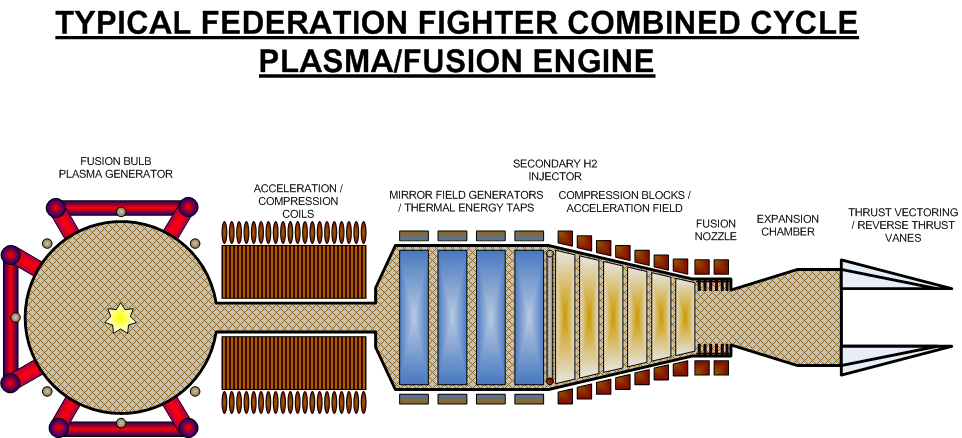 TYPICAL FEDERATION FIGHTER COMBINED CYCLE PLASMA/FUSION ENGINE

FUSION BULB PLASMA GENERATOR

ACCELERATION / COMPRESSION COILS

MIRROR FIELD GENERATORS / THERMAL ENERGY TAPS

SECONDARY H2 INJECTOR

COMPRESSION BLOCKS / ACCELERATION FIELD

FUSION NOZZLE

EXPANSION CHAMBER

THRUST VECTORING / REVERSE THRUST VANES